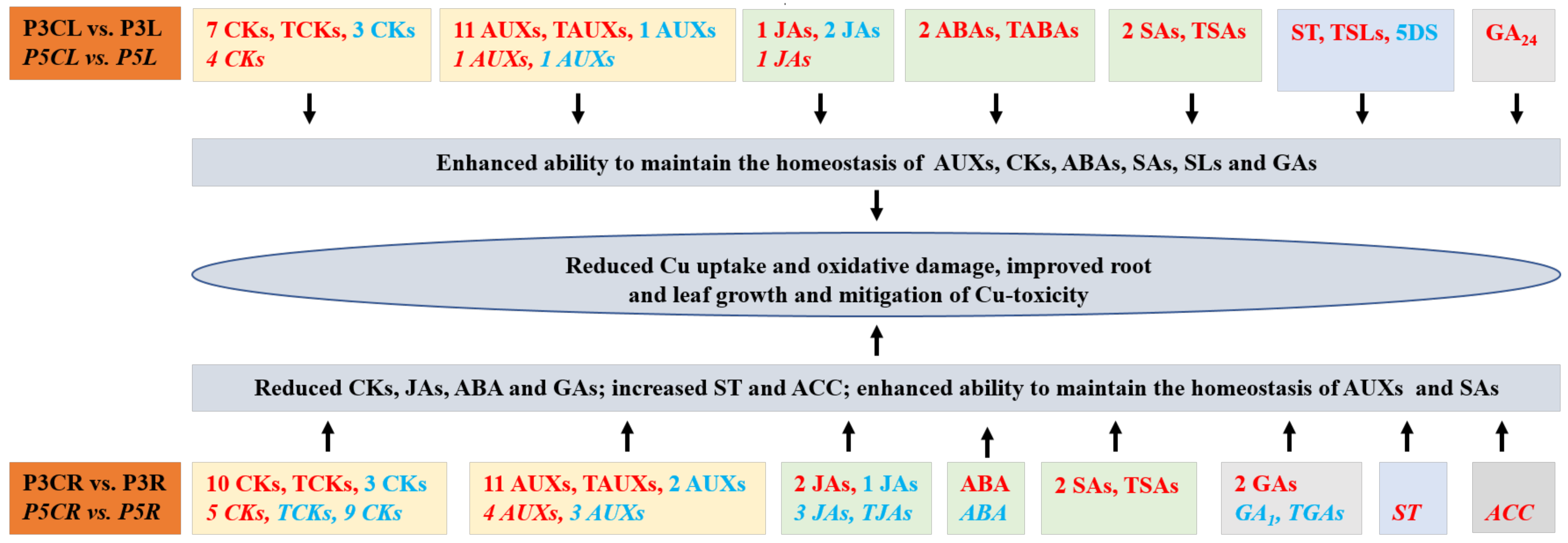 P3CL vs. P3L
P5CL vs. P5L

7 CKs, TCKs, 3 CKs
4 CKs

11 AUXs, TAUXs, 1 AUXs
1 AUXs, 1 AUXs

1 JAs, 2 JAs
1 JAs

2 ABAs, TABAs

2 SAs, TSAs

ST, TSLs, 5DS

$GA_{24}$

Enhanced ability to maintain the homeostasis of AUXs, CKs, ABAs, SAs, SLs and GAs

Reduced Cu uptake and oxidative damage, improved root and leaf growth and mitigation of Cu-toxicity

Reduced CKs, JAs, ABA and GAs; increased ST and ACC; enhanced ability to maintain the homeostasis of AUXs and SAs

P3CR vs. P3R
P5CR vs. P5R

10 CKs, TCKs, 3 CKs
5 CKs, TCKs, 9 CKs

11 AUXs, TAUXs, 2 AUXs
4 AUXs, 3 AUXs

2 JAs, 1 JAs
3 JAs, TJAs

ABA
ABA

2 SAs, TSAs

2 GAs
$GA_1$, TGAs

ST

ACC